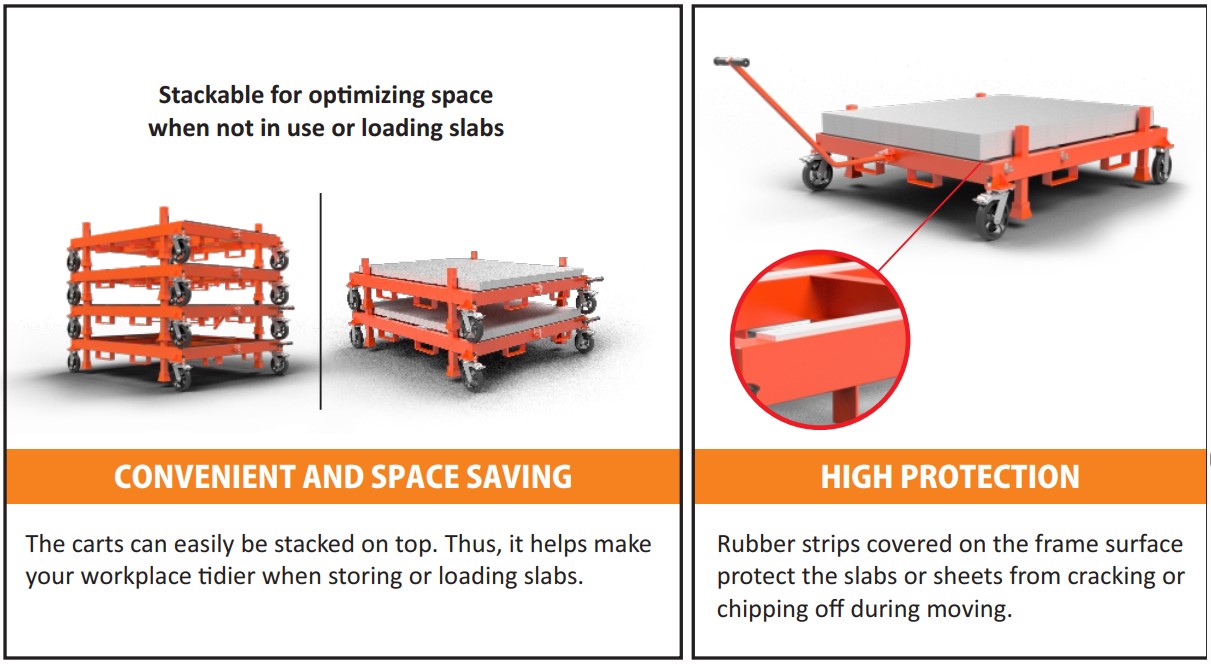 Stackable for optimizing space when not in use or loading slabs

CONVENIENT AND SPACE SAVING

The carts can easily be stacked on top. Thus, it helps make your workplace tidier when storing or loading slabs.

HIGH PROTECTION

Rubber strips covered on the frame surface protect the slabs or sheets from cracking or chipping off during moving.